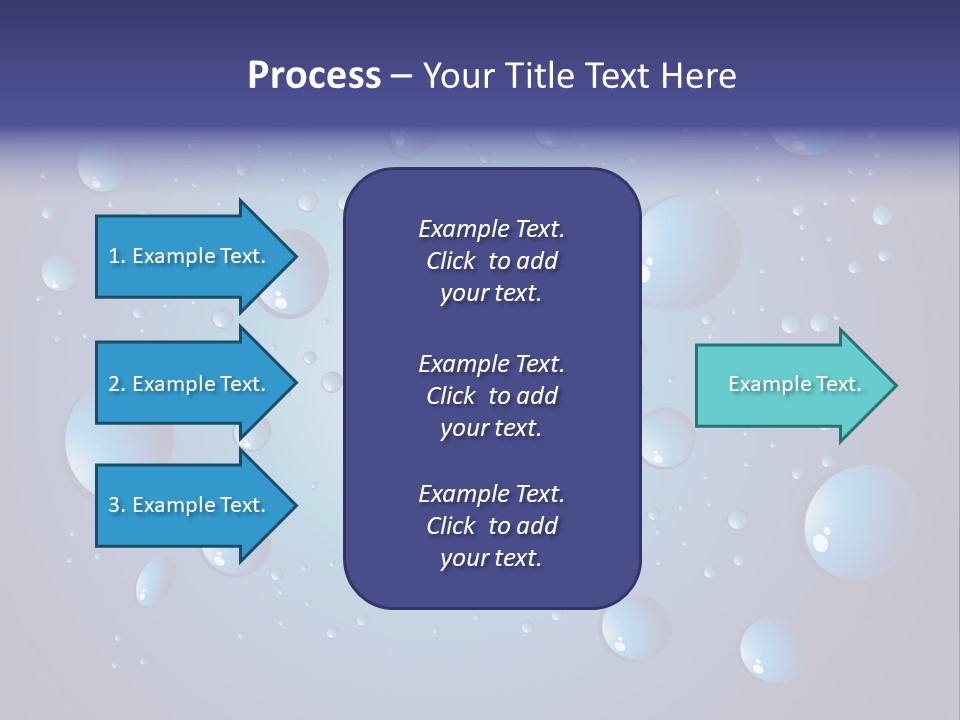 Process – Your Title Text Here

1. Example Text.

2. Example Text.

3. Example Text.

Example Text. Click to add your text.

Example Text. Click to add your text.

Example Text. Click to add your text.

Example Text.